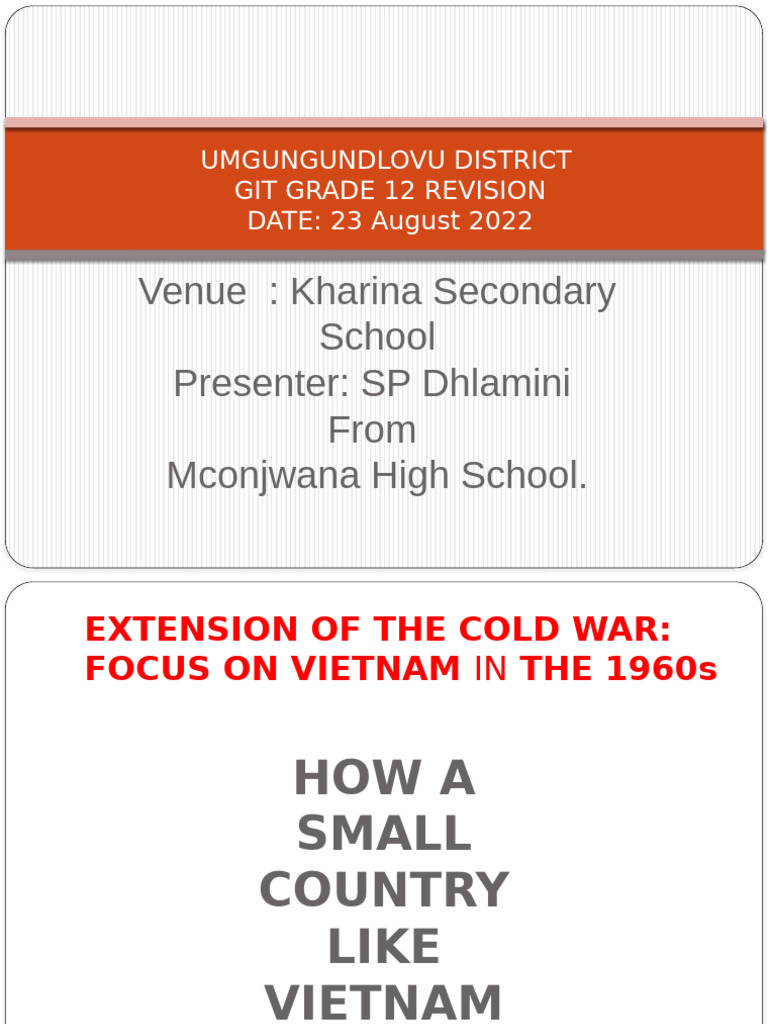 UMGUNGUNDLOVU DISTRICT
GIT GRADE 12 REVISION
DATE: 23 August 2022

Venue : Kharina Secondary School
Presenter: SP Dhlamini
From
Mconjwana High School.

EXTENSION OF THE COLD WAR: FOCUS ON VIETNAM IN THE 1960s

HOW A SMALL COUNTRY LIKE VIETNAM